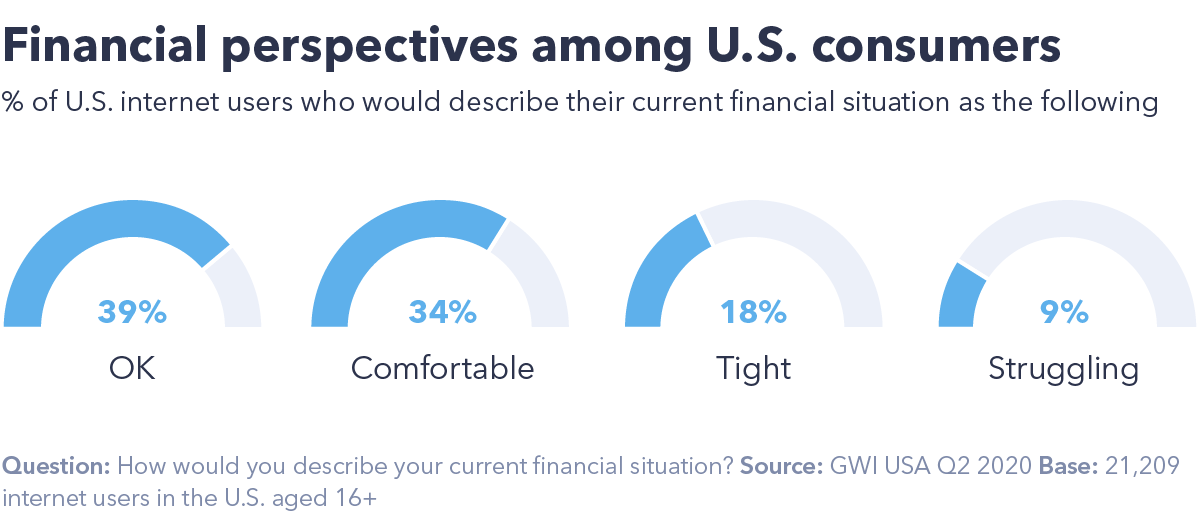 Financial perspectives among U.S. consumers

% of U.S. internet users who would describe their current financial situation as the following

39%
OK

34%
Comfortable

18%
Tight

9%
Struggling

Question: How would you describe your current financial situation? Source: GWI USA Q2 2020 Base: 21,209 internet users in the U.S. aged 16+